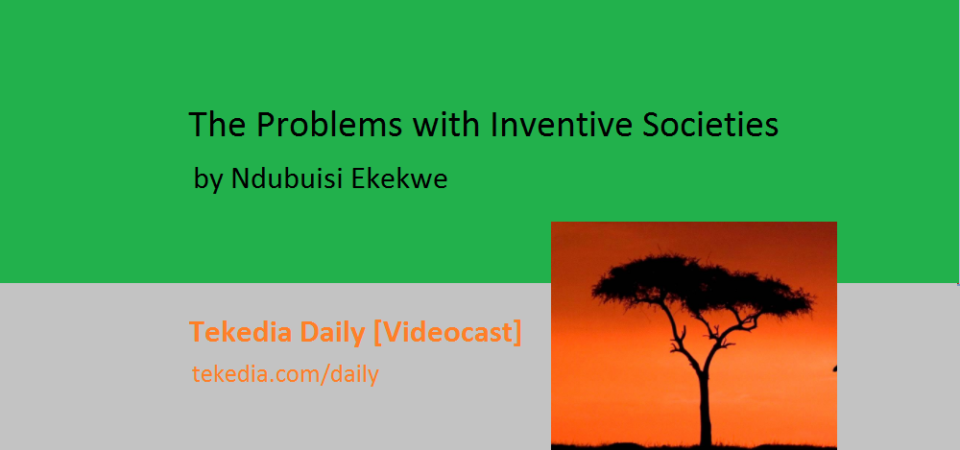 The Problems with Inventive Societies

by Ndubuisi Ekekwe

Tekedia Daily [Videocast]

tekedia.com/daily